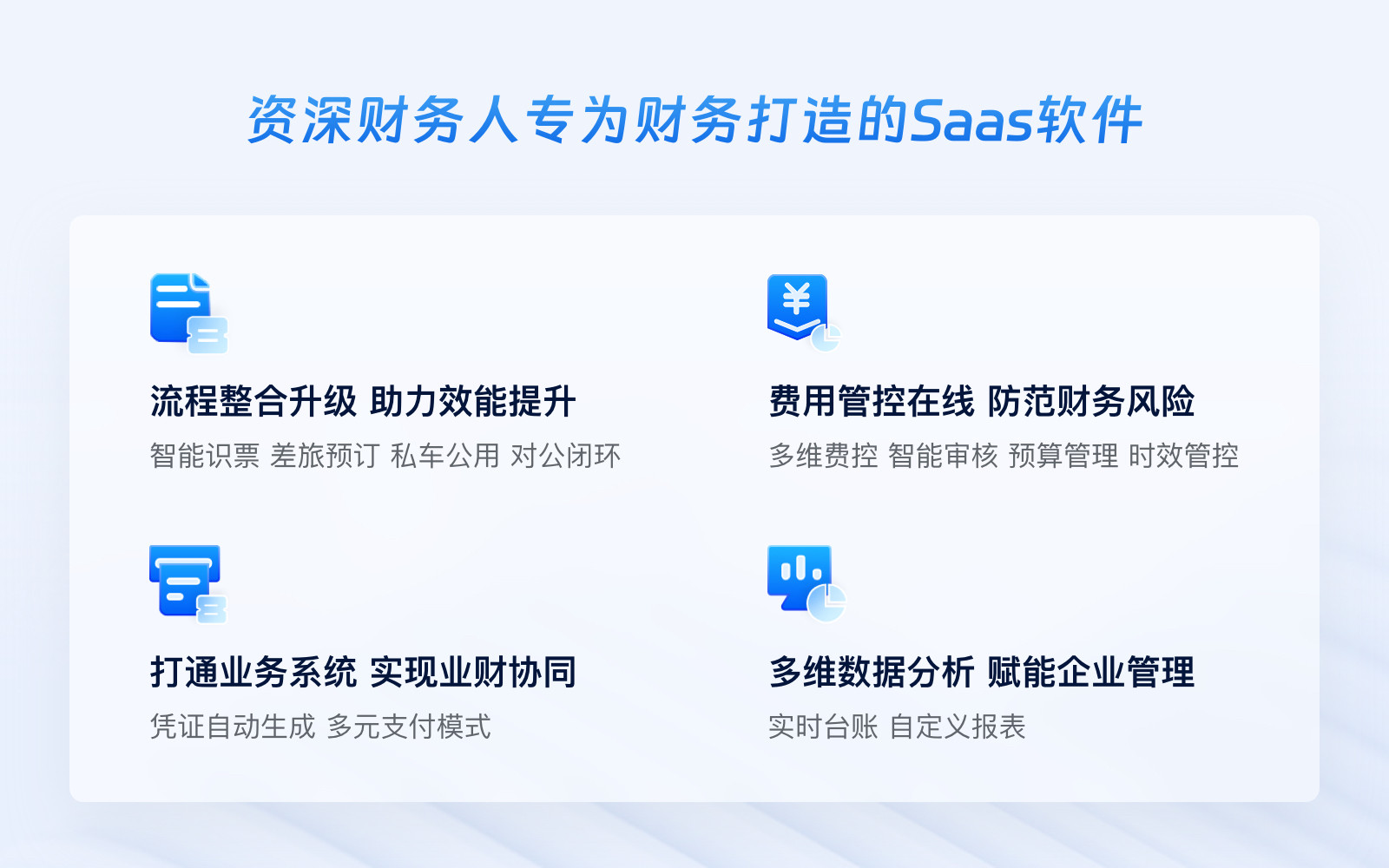 资深财务人专为财务打造的Saas软件

流程整合升级 助力效能提升
智能识票 差旅预订 私车公用 对公闭环

费用管控在线 防范财务风险
多维费控 智能审核 预算管理 时效管控

打通业务系统 实现业财协同
凭证自动生成 多元支付模式

多维数据分析 赋能企业管理
实时台账 自定义报表